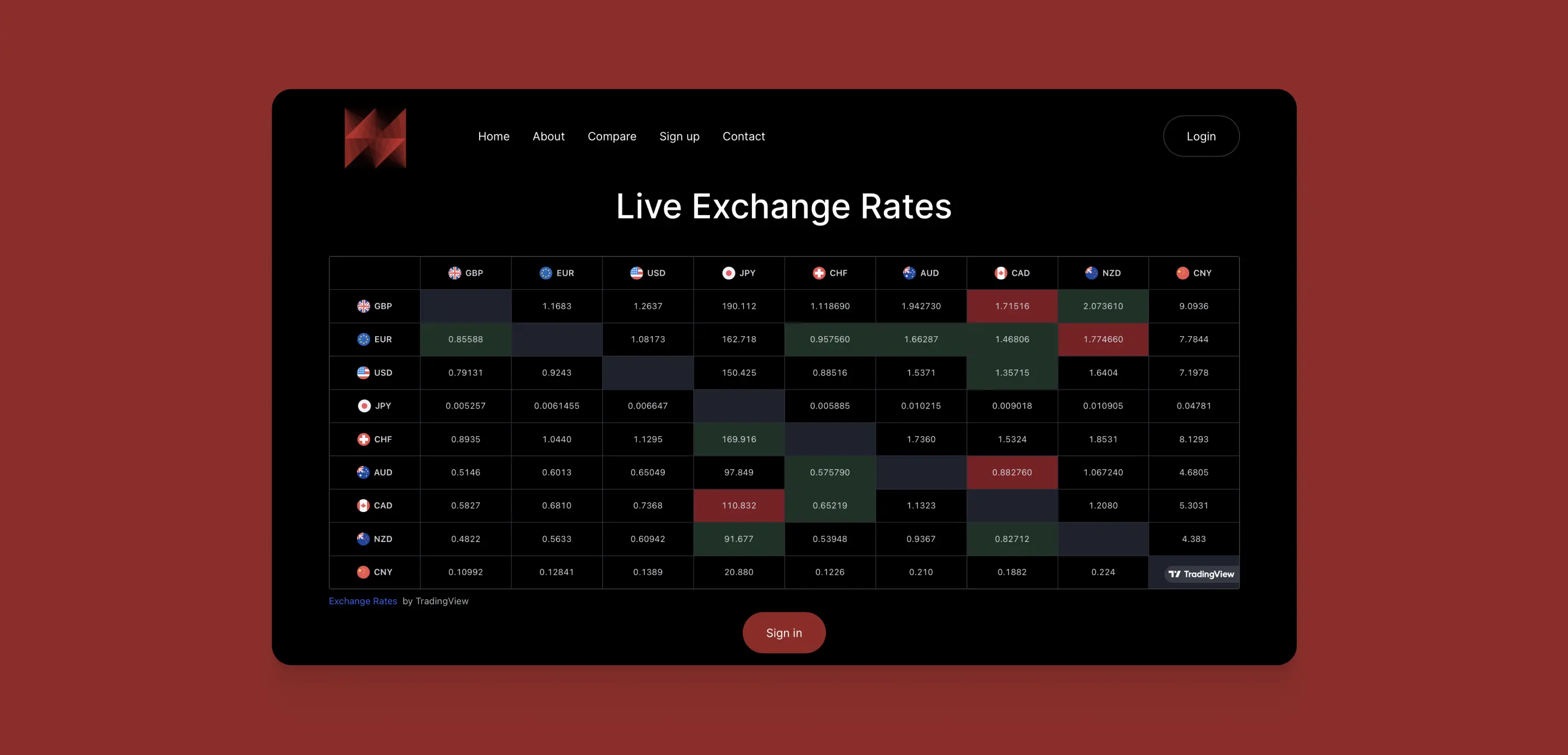 Home About Compare Sign up Contact

Login

Live Exchange Rates

| | GBP | EUR | USD | JPY | CHF | AUD | CAD | NZD | CNY |
|---|---|---|---|---|---|---|---|---|---|
| GBP | | 1.1683 | 1.2637 | 190.112 | 1.118690 | 1.942730 | 1.71516 | 2.073610 | 9.0936 |
| EUR | 0.85588 | | 1.08173 | 162.718 | 0.957560 | 1.66287 | 1.46806 | 1.774660 | 7.7844 |
| USD | 0.79131 | 0.9243 | | 150.425 | 0.88516 | 1.5371 | 1.35715 | 1.6404 | 7.1978 |
| JPY | 0.005257 | 0.0061455 | 0.006647 | | 0.005885 | 0.010215 | 0.009018 | 0.010905 | 0.04781 |
| CHF | 0.8935 | 1.0440 | 1.1295 | 169.916 | | 1.7360 | 1.5324 | 1.8531 | 8.1293 |
| AUD | 0.5146 | 0.6013 | 0.65049 | 97.849 | 0.575790 | | 0.882760 | 1.067240 | 4.6805 |
| CAD | 0.5827 | 0.6810 | 0.7368 | 110.832 | 0.65219 | 1.1323 | | 1.2080 | 5.3031 |
| NZD | 0.4822 | 0.5633 | 0.60942 | 91.677 | 0.53948 | 0.9367 | 0.82712 | | 4.383 |
| CNY | 0.10992 | 0.12841 | 0.1389 | 20.880 | 0.1226 | 0.210 | 0.1882 | 0.224 | TradingView |

Exchange Rates by TradingView

Sign in